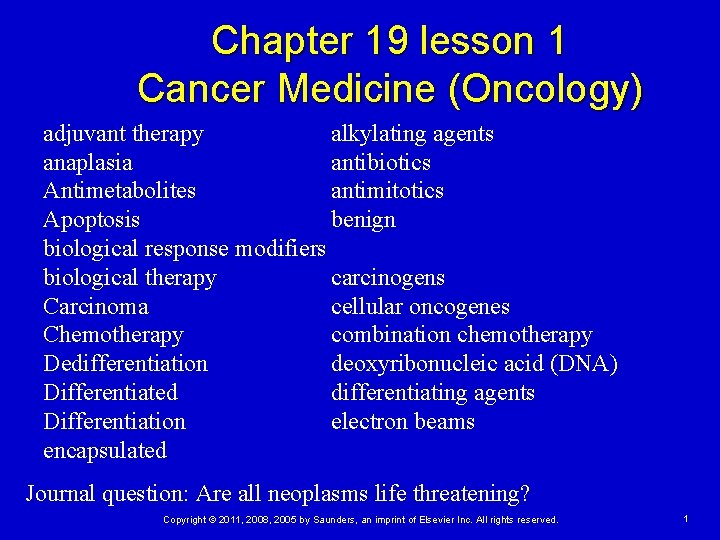 Chapter 19 lesson 1
Cancer Medicine (Oncology)

adjuvant therapy
anaplasia
Antimetabolites
Apoptosis
biological response modifiers
biological therapy
Carcinoma
Chemotherapy
Dedifferentiation
Differentiated
Differentiation
encapsulated

alkylating agents
antibiotics
antimitotics
benign
carcinogens
cellular oncogenes
combination chemotherapy
deoxyribonucleic acid (DNA)
differentiating agents
electron beams

Journal question: Are all neoplasms life threatening?

Copyright © 2011, 2008, 2005 by Saunders, an imprint of Elsevier Inc. All rights reserved.

1